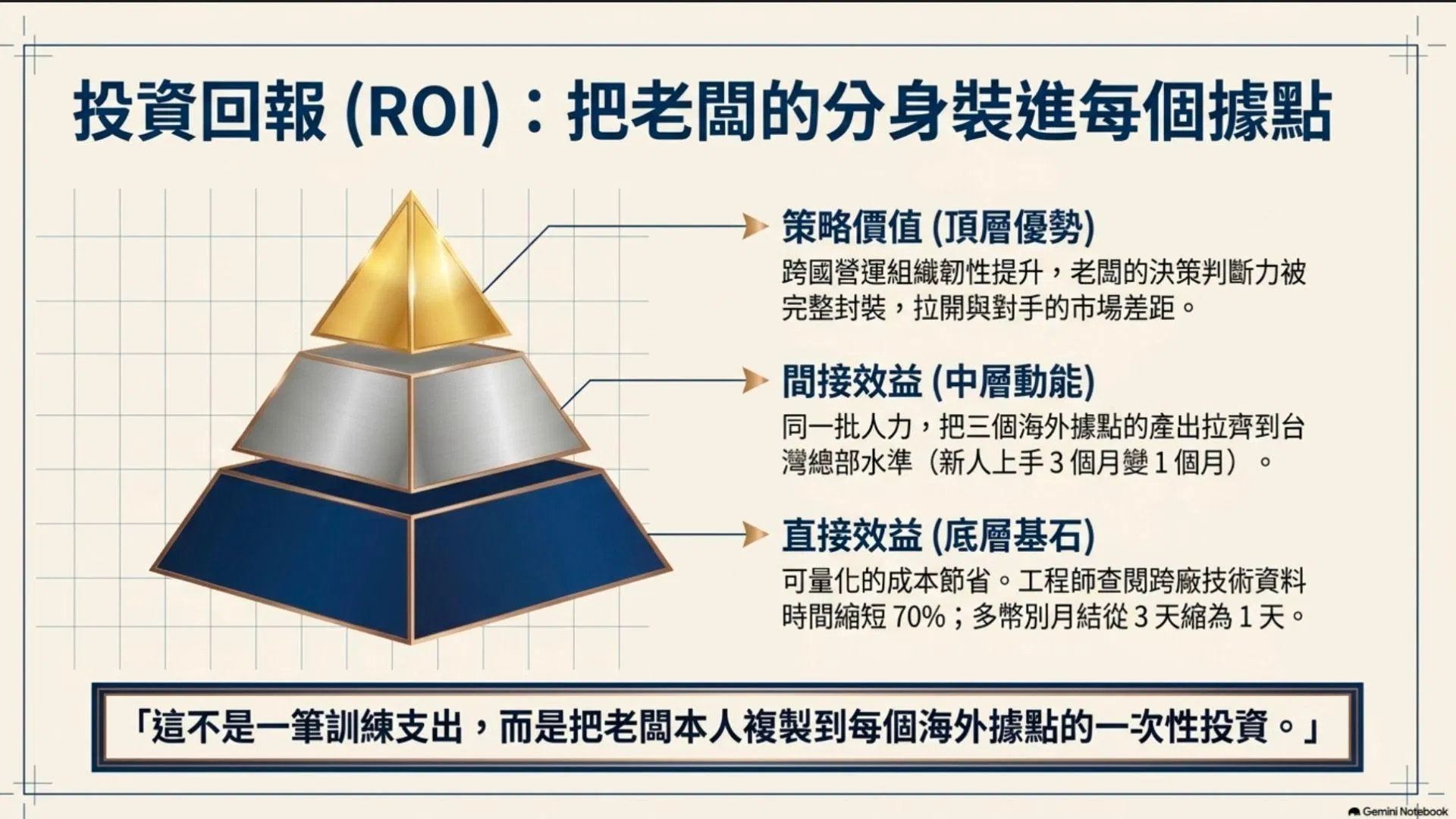 投資回報 (ROI)：把老闆的分身裝進每個據點

策略價值 (頂層優勢)
跨國營運組織韌性提升，老闆的決策判斷力被完整封裝，拉開與對手的市場差距。

間接效益 (中層動能)
同一批人力，把三個海外據點的產出拉齊到台灣總部水準（新人上手 3 個月變 1 個月）。

直接效益 (底層基石)
可量化的成本節省。工程師查閱跨廠技術資料時間縮短 70%；多幣別月結從 3 天縮為 1 天。

「這不是一筆訓練支出，而是把老闆本人複製到每個海外據點的一次性投資。」

Gemini Notebook